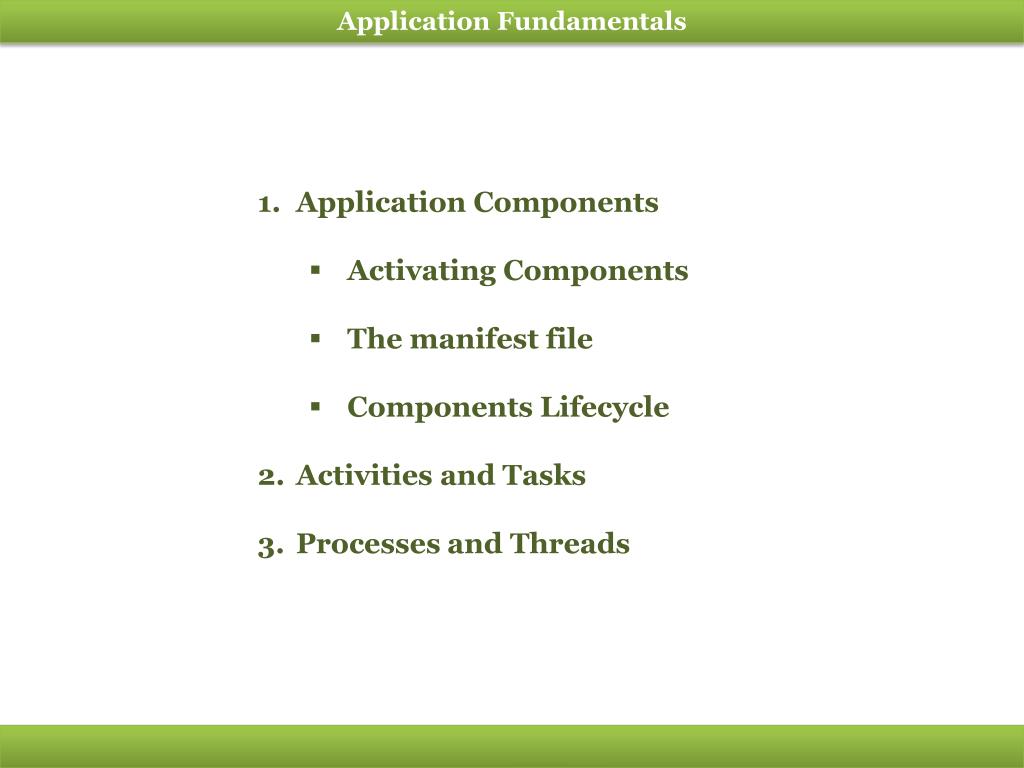 Application Fundamentals

1. Application Components

▪ Activating Components

▪ The manifest file

▪ Components Lifecycle

2. Activities and Tasks

3. Processes and Threads